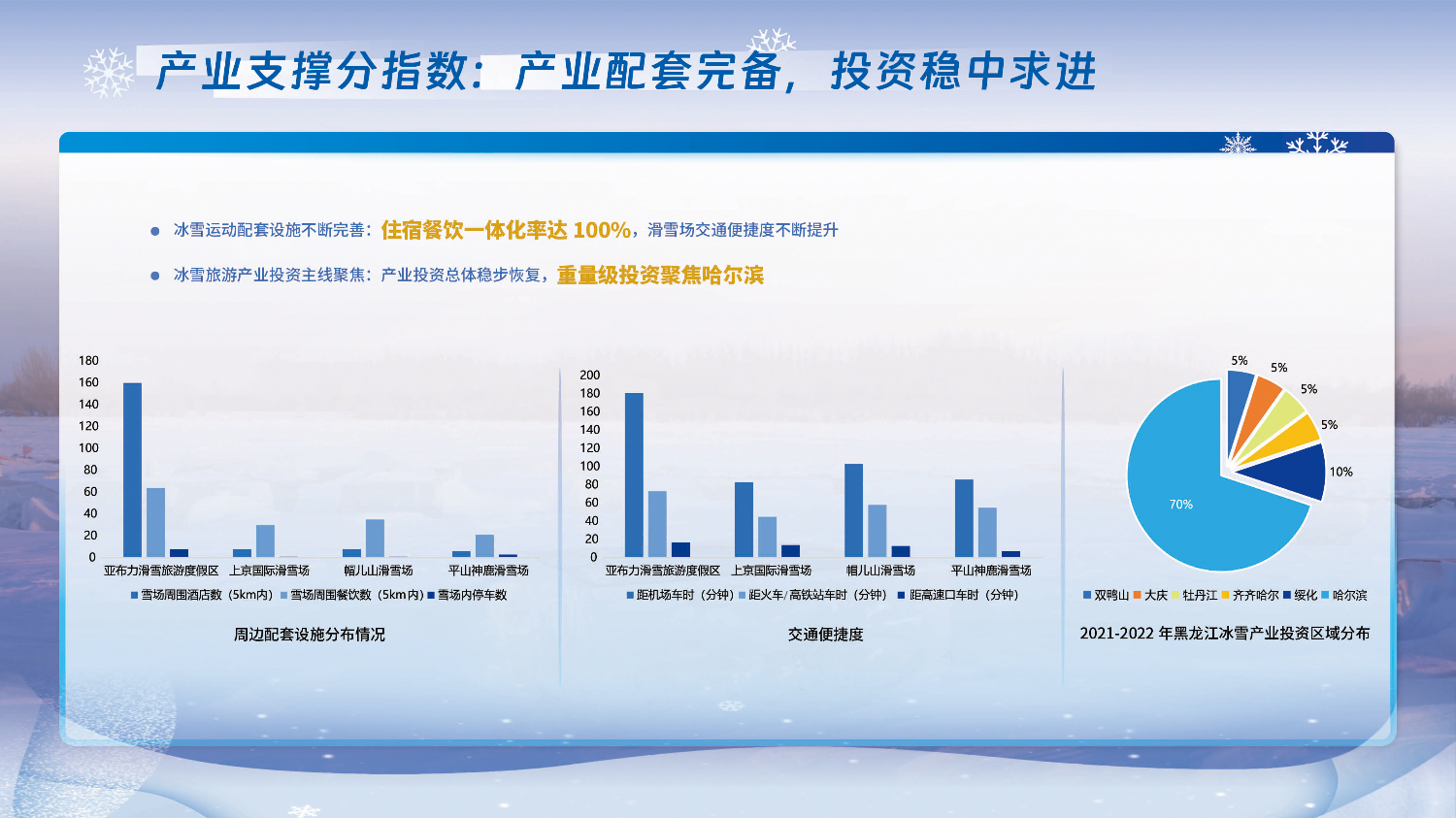 产业支撑分指数：产业配套完备，投资稳中求进

冰雪运动配套设施不断完善：住宿餐饮一体化率达 100%，滑雪场交通便捷度不断提升

冰雪旅游产业投资主线聚焦：产业投资总体稳步恢复，重量级投资聚焦哈尔滨

180
160
140
120
100
80
60
40
20
0
亚布力滑雪旅游度假区 上京国际滑雪场 帽儿山滑雪场 平山神鹿滑雪场
雪场周围酒店数（5km内） 雪场周围餐饮数（5km内） 雪场内停车数
周边配套设施分布情况

200
180
160
140
120
100
80
60
40
20
0
亚布力滑雪旅游度假区 上京国际滑雪场 帽儿山滑雪场 平山神鹿滑雪场
距机场车时（分钟） 距火车/高铁站车时（分钟） 距高速口车时（分钟）
交通便捷度

5%
5%
5%
5%
10%
70%
双鸭山 大庆 牡丹江 齐齐哈尔 绥化 哈尔滨
2021-2022 年黑龙江冰雪产业投资区域分布